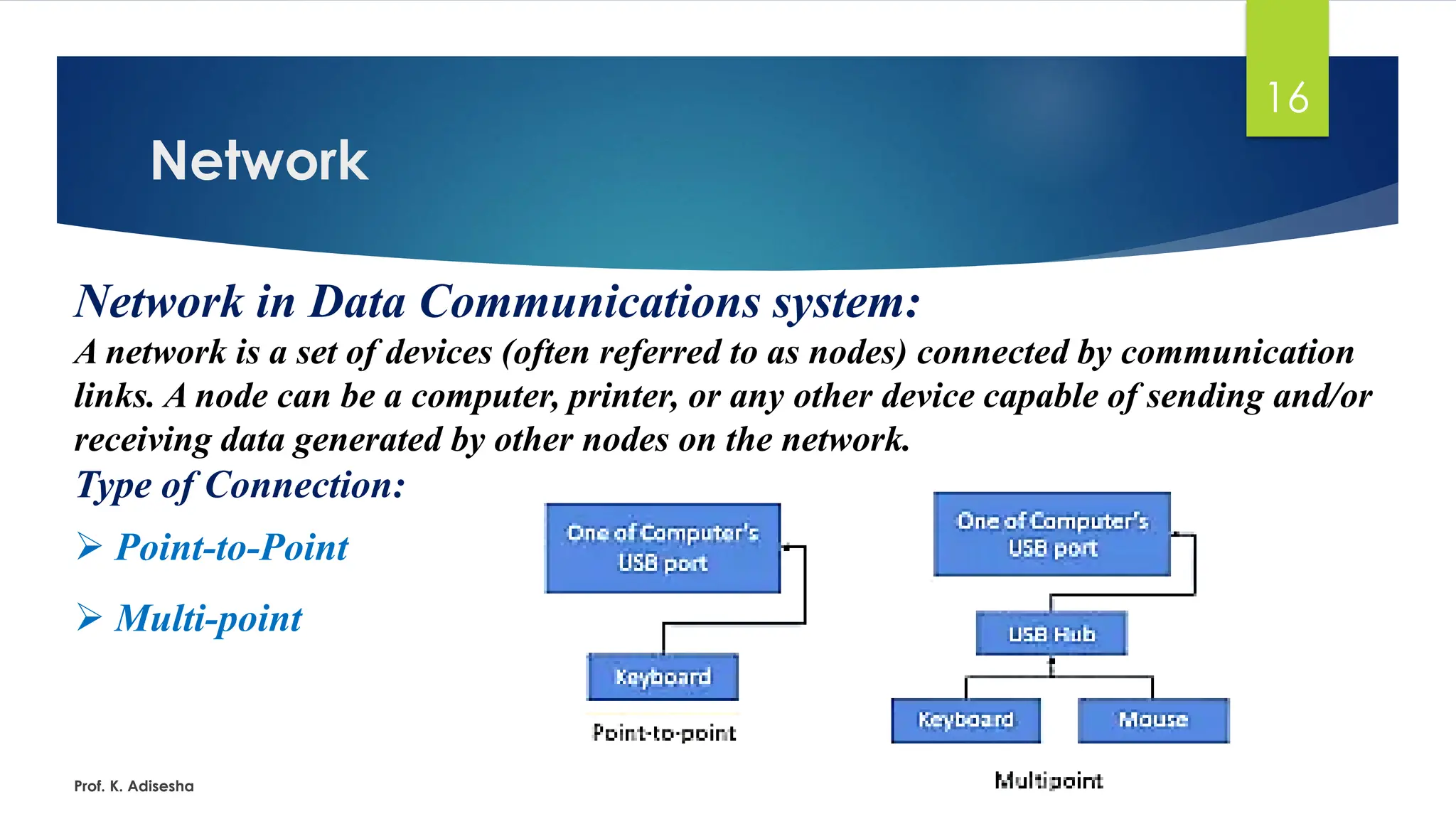 16

Network

Network in Data Communications system:

A network is a set of devices (often referred to as nodes) connected by communication links. A node can be a computer, printer, or any other device capable of sending and/or receiving data generated by other nodes on the network.

Type of Connection:

➢ Point-to-Point

➢ Multi-point

One of Computer's USB port

Keyboard

Point-to-point

One of Computer's USB port

USB Hub

Keyboard

Mouse

Multipoint

Prof. K. Adisesha